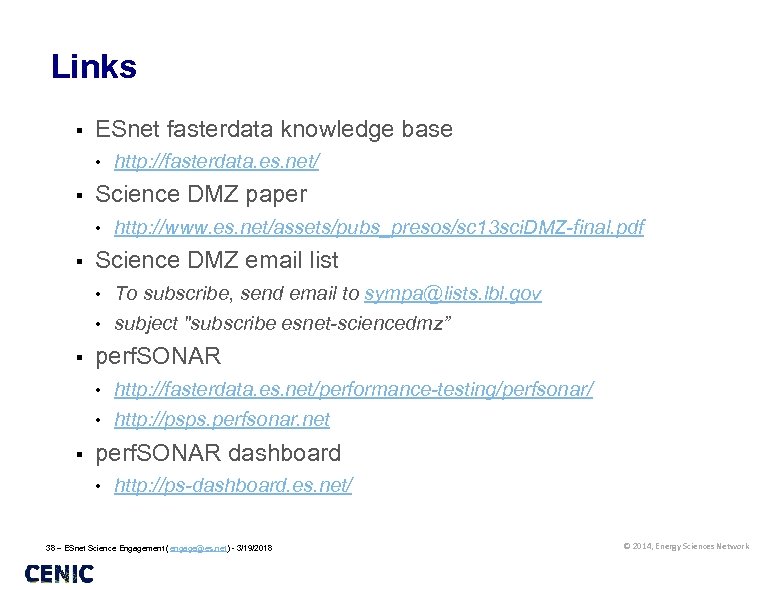 Links

▪ ESnet fasterdata knowledge base
  • http://fasterdata.es.net/
▪ Science DMZ paper
  • http://www.es.net/assets/pubs_presos/sc13sciDMZ-final.pdf
▪ Science DMZ email list
  • To subscribe, send email to sympa@lists.lbl.gov
  • subject "subscribe esnet-sciencedmz"
▪ perfSONAR
  • http://fasterdata.es.net/performance-testing/perfsonar/
  • http://psps.perfsonar.net
▪ perfSONAR dashboard
  • http://ps-dashboard.es.net/

38 – ESnet Science Engagement (engage@es.net) - 3/19/2018

© 2014, Energy Sciences Network

CENIC